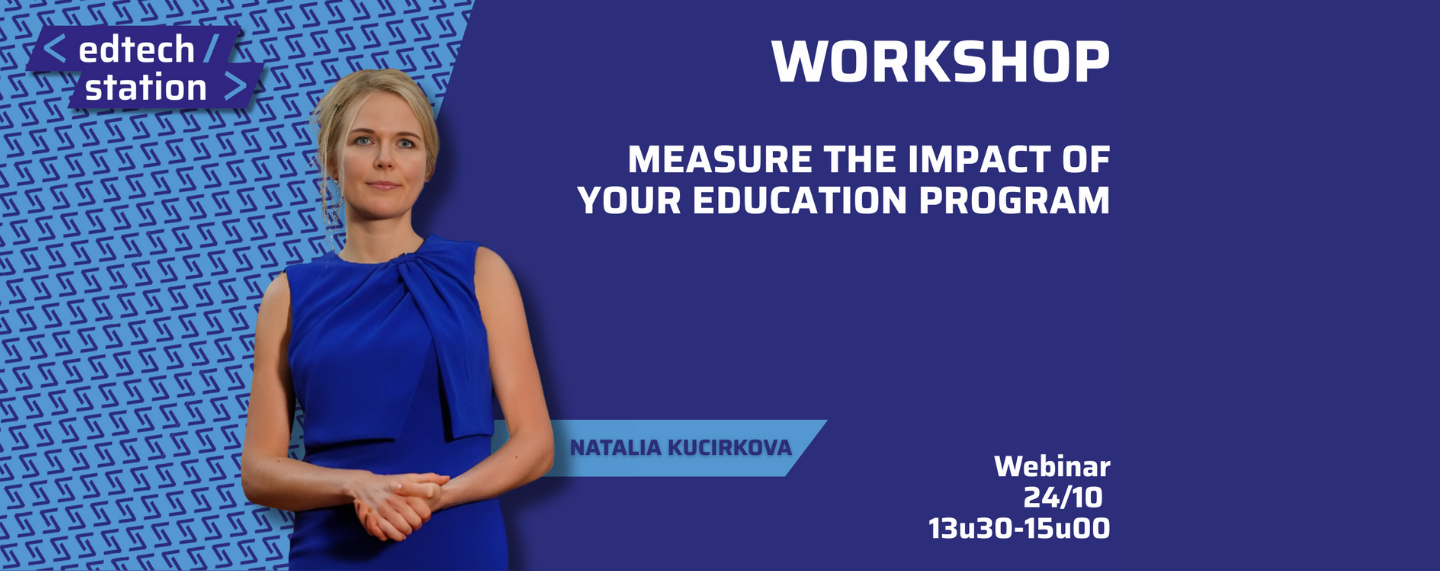 < edtech /
station >

WORKSHOP

MEASURE THE IMPACT OF YOUR EDUCATION PROGRAM

NATALIA KUCIRKOVA

Webinar
24/10
13u30-15u00